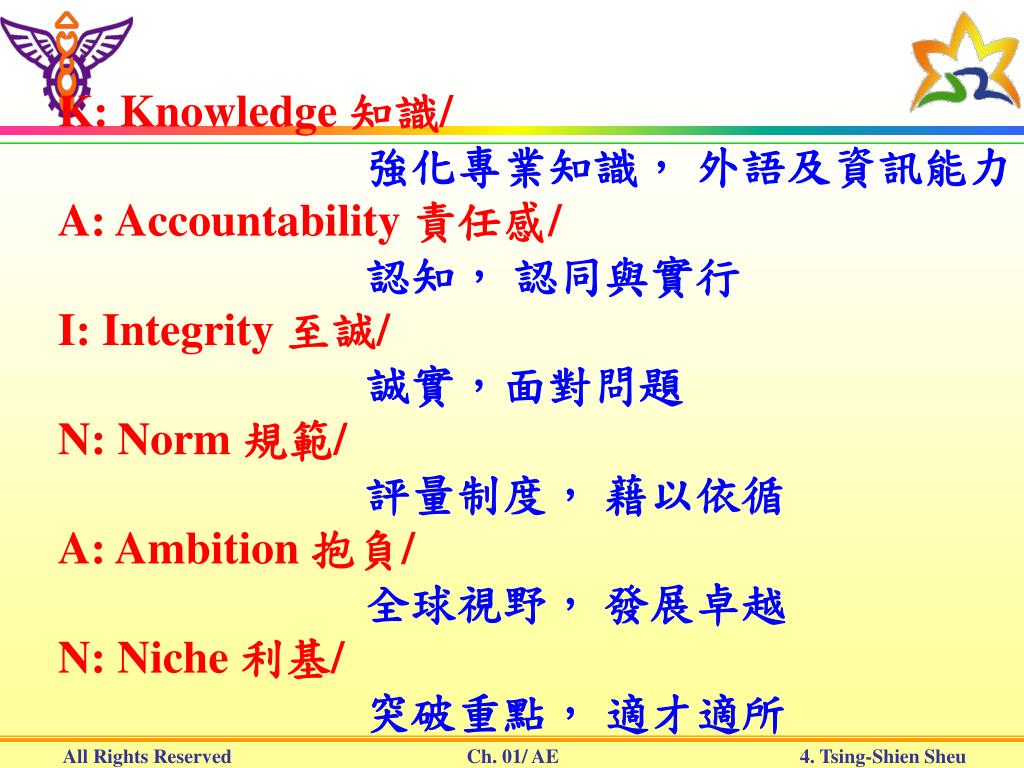 K: Knowledge 知識/
強化專業知識， 外語及資訊能力
A: Accountability 責任感/
認知， 認同與實行
I: Integrity 至誠/
誠實，面對問題
N: Norm 規範/
評量制度， 藉以依循
A: Ambition 抱負/
全球視野， 發展卓越
N: Niche 利基/
突破重點， 適才適所

All Rights Reserved
Ch. 01/ AE
4. Tsing-Shien Sheu